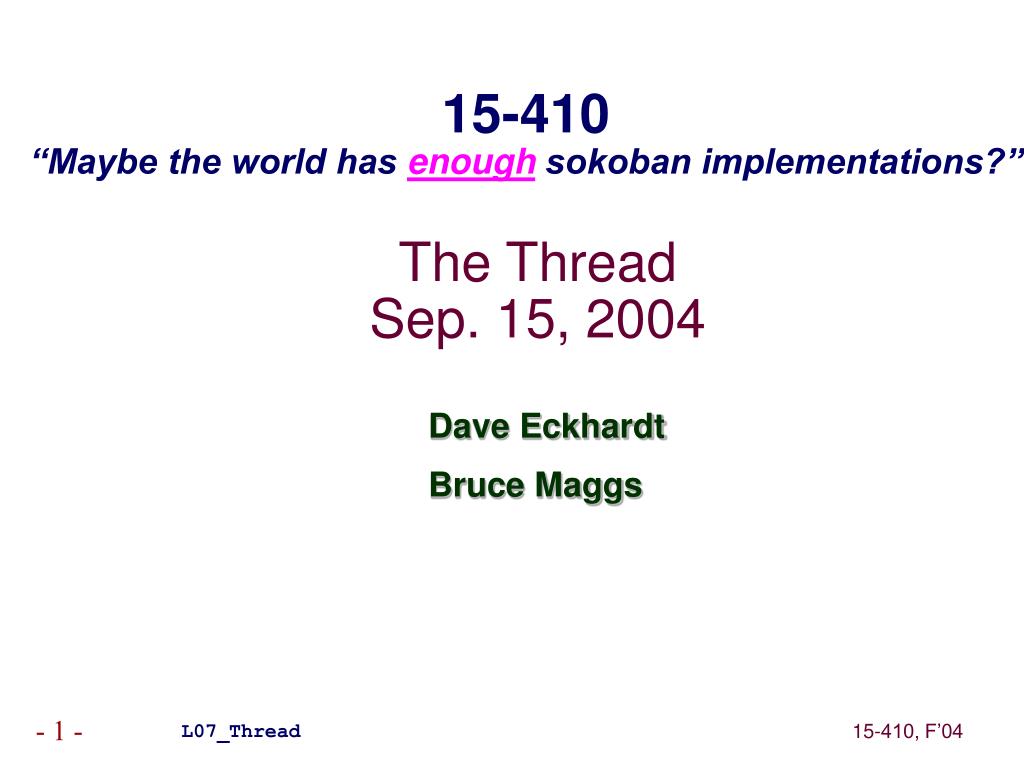 15-410
“Maybe the world has enough sokoban implementations?”

The Thread
Sep. 15, 2004

Dave Eckhardt

Bruce Maggs

- 1 -

L07_Thread

15-410, F’04